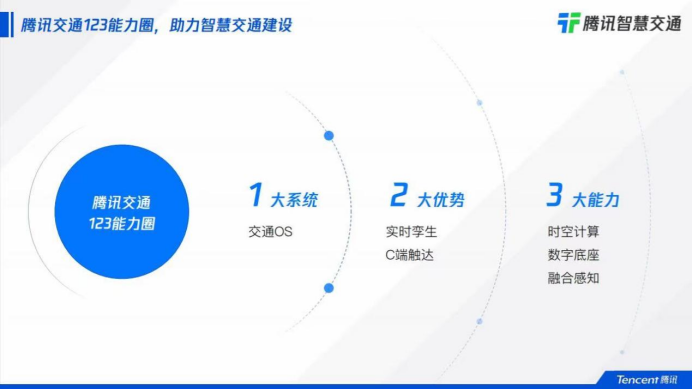 腾讯交通123能力圈，助力智慧交通建设

腾讯智慧交通

腾讯交通
123能力圈

1 大系统

交通OS

2 大优势

实时孪生
C端触达

3 大能力

时空计算
数字底座
融合感知

Tencent 腾讯